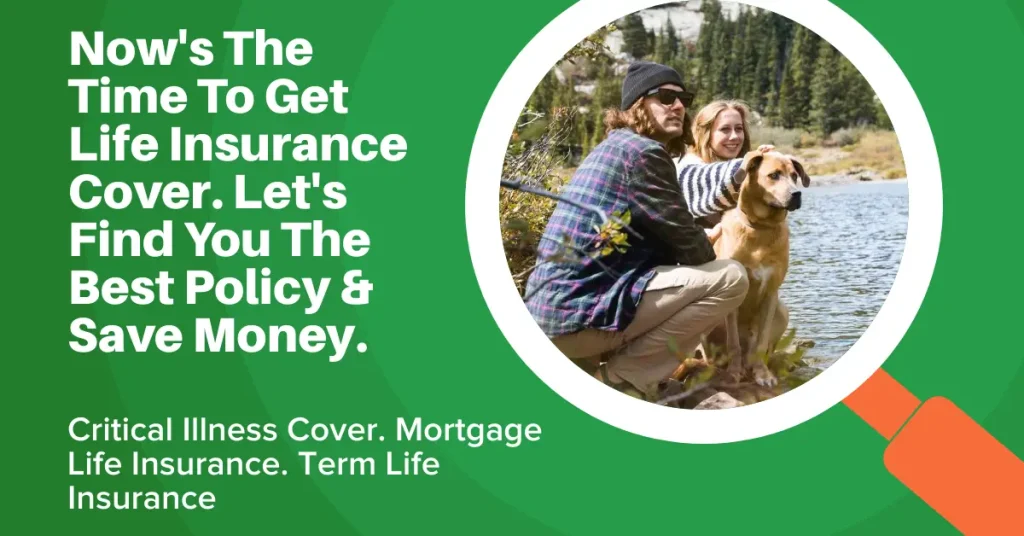 Now's The Time To Get Life Insurance Cover. Let's Find You The Best Policy & Save Money.

Critical Illness Cover. Mortgage Life Insurance. Term Life Insurance